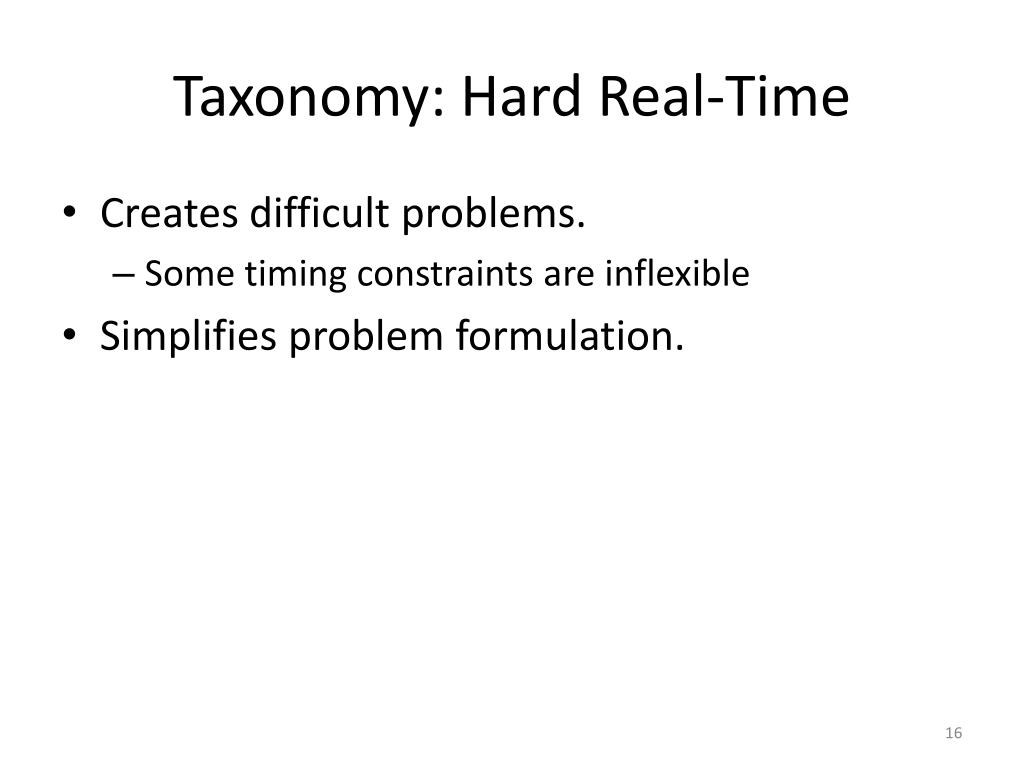 Taxonomy: Hard Real-Time

• Creates difficult problems.
– Some timing constraints are inflexible
• Simplifies problem formulation.

16